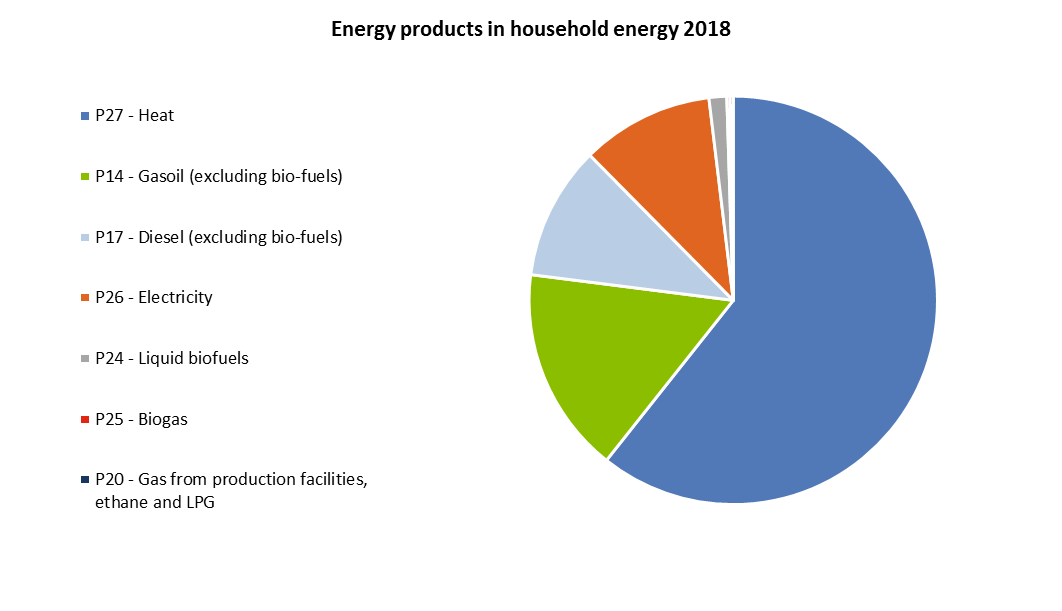 Energy products in household energy 2018

P27 - Heat

P14 - Gasoil (excluding bio-fuels)

P17 - Diesel (excluding bio-fuels)

P26 - Electricity

P24 - Liquid biofuels

P25 - Biogas

P20 - Gas from production facilities, ethane and LPG